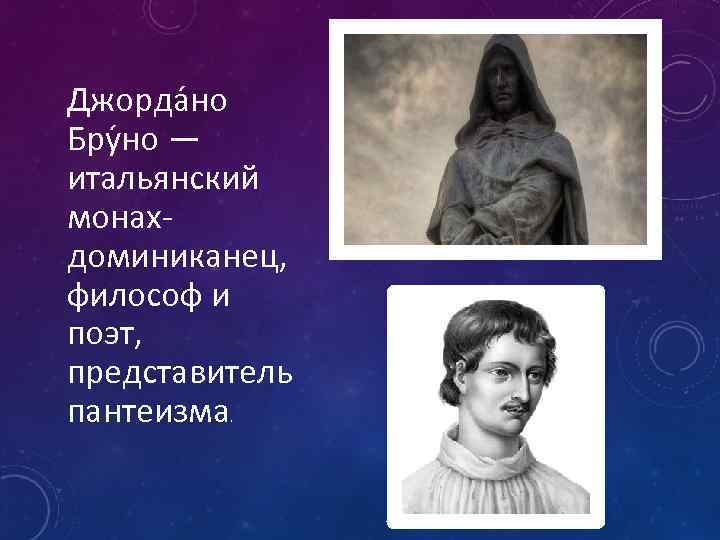 Джорда́но Бру́но — итальянский монах-доминиканец, философ и поэт, представитель пантеизма.